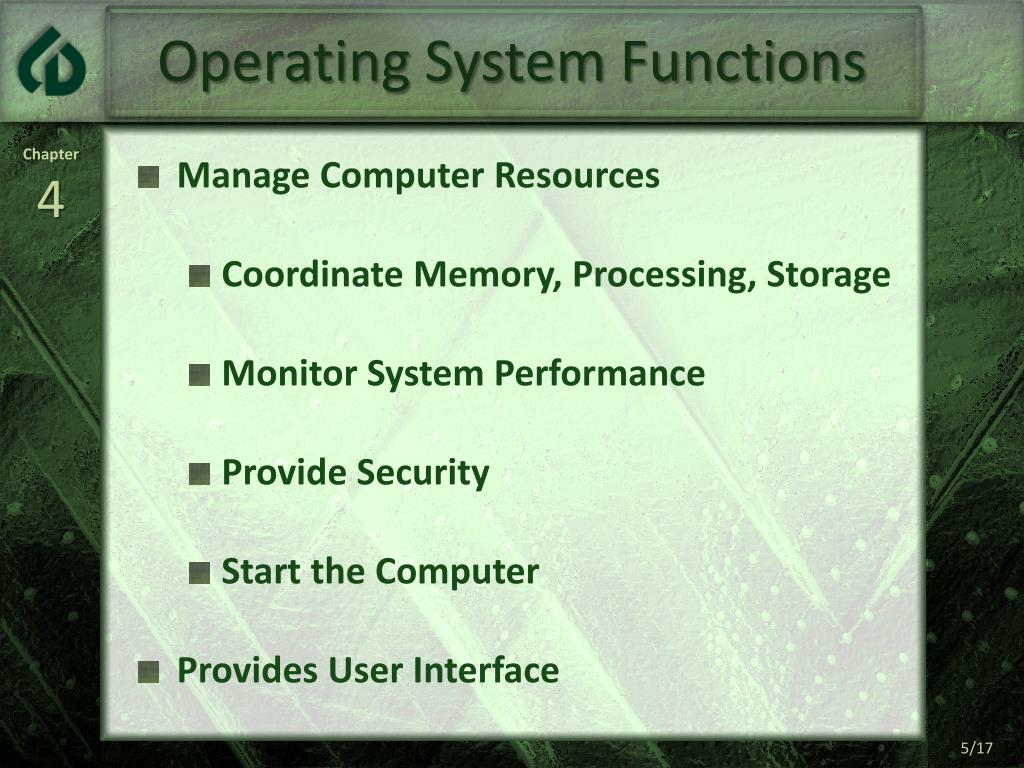 Operating System Functions

Chapter
4

Manage Computer Resources

Coordinate Memory, Processing, Storage

Monitor System Performance

Provide Security

Start the Computer

Provides User Interface

5/17